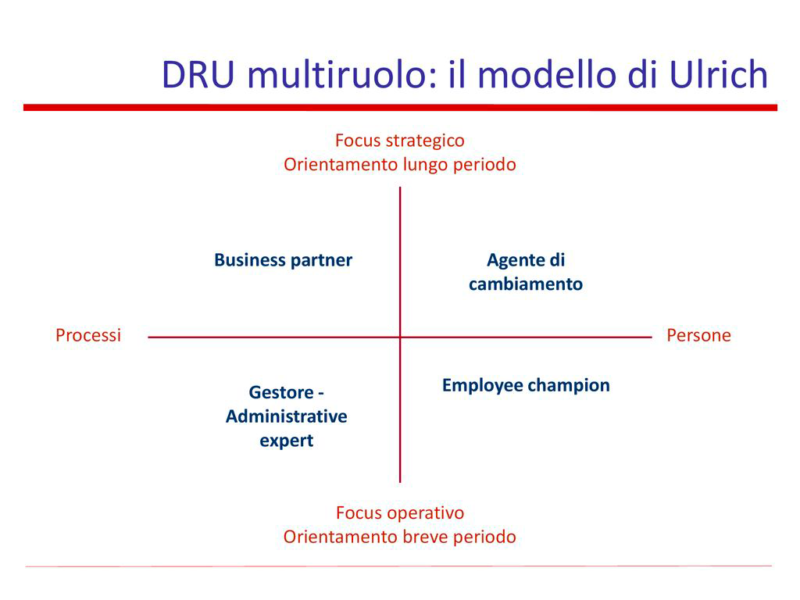 DRU multiruolo: il modello di Ulrich

Focus strategico
Orientamento lungo periodo

Business partner

Agente di cambiamento

Processi

Persone

Gestore - Administrative expert

Employee champion

Focus operativo
Orientamento breve periodo